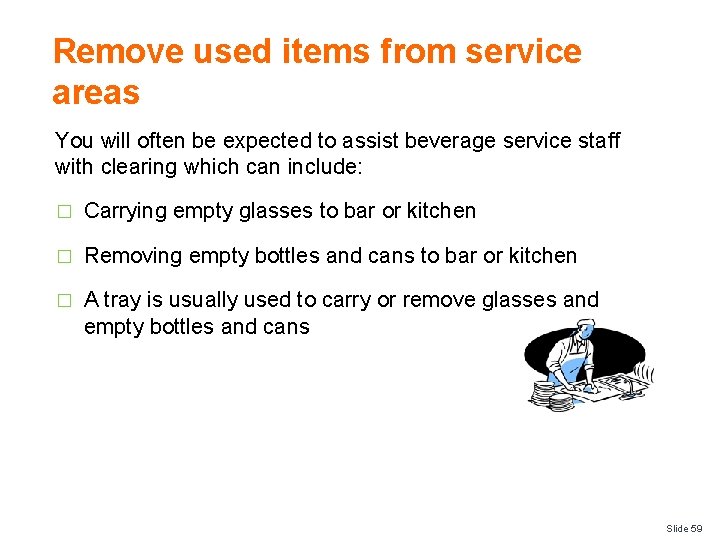 Remove used items from service areas

You will often be expected to assist beverage service staff with clearing which can include:

□ Carrying empty glasses to bar or kitchen

□ Removing empty bottles and cans to bar or kitchen

□ A tray is usually used to carry or remove glasses and empty bottles and cans

Slide 59